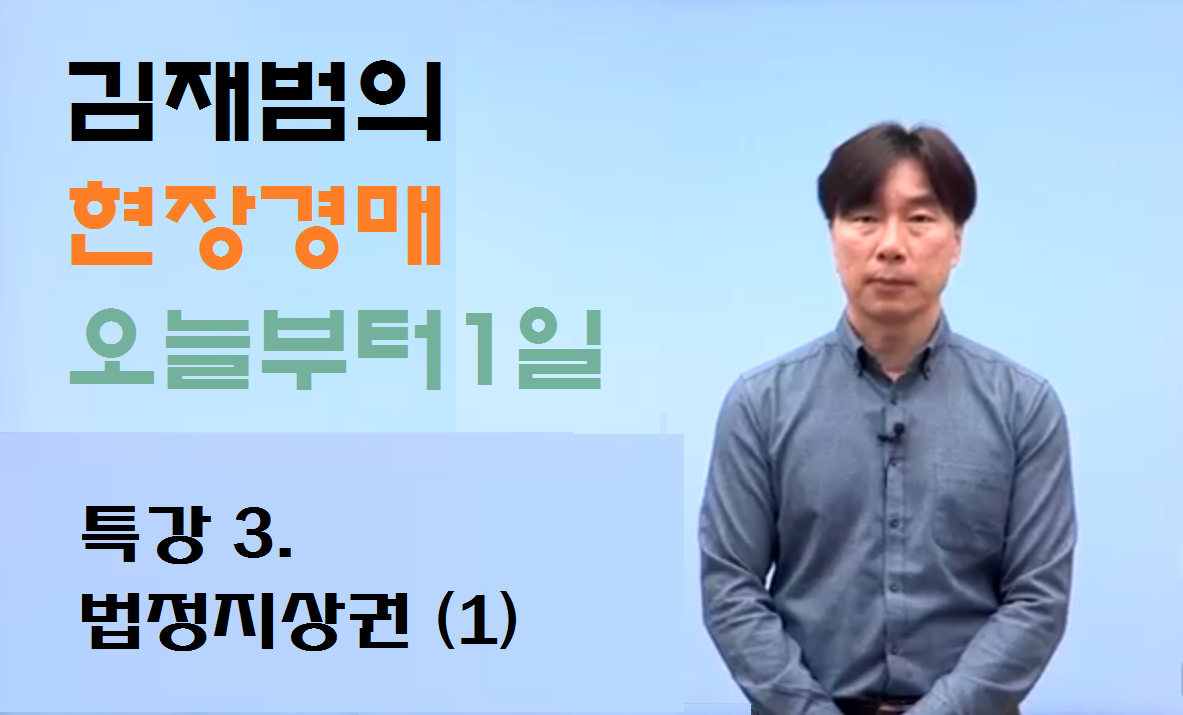 김재범의
현장경매
오늘부터1일

특강 3.
법정지상권 (1)